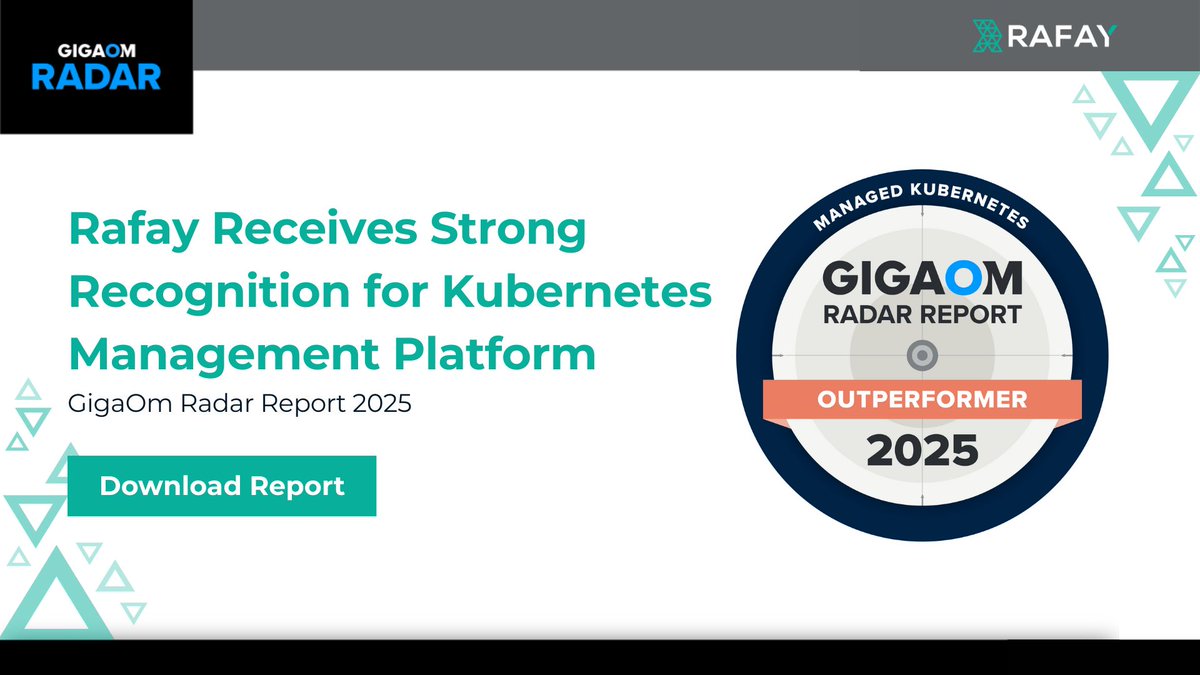 GIGAOM
RADAR

RAFAY

Rafay Receives Strong Recognition for Kubernetes Management Platform

GigaOm Radar Report 2025

Download Report

MANAGED KUBERNETES
GIGAOM
RADAR REPORT
OUTPERFORMER
2025